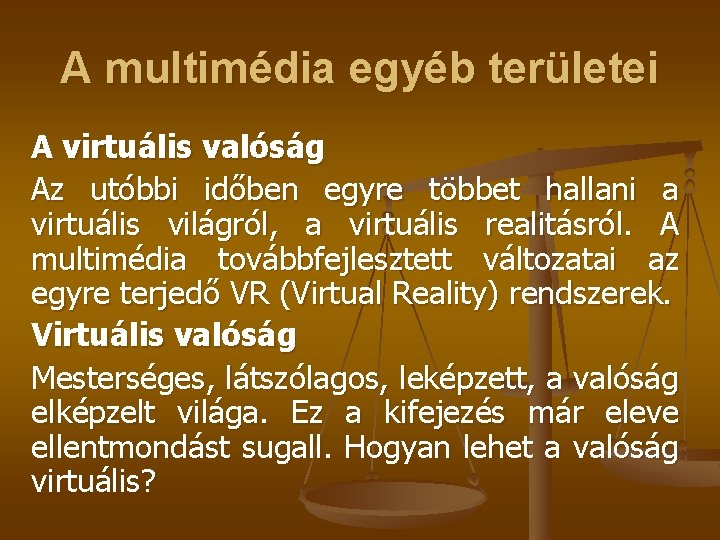 A multimédia egyéb területei

A virtuális valóság

Az utóbbi időben egyre többet hallani a virtuális világról, a virtuális realitásról. A multimédia továbbfejlesztett változatai az egyre terjedő VR (Virtual Reality) rendszerek.

Virtuális valóság

Mesterséges, látszólagos, leképzett, a valóság elképzelt világa. Ez a kifejezés már eleve ellentmondást sugall. Hogyan lehet a valóság virtuális?